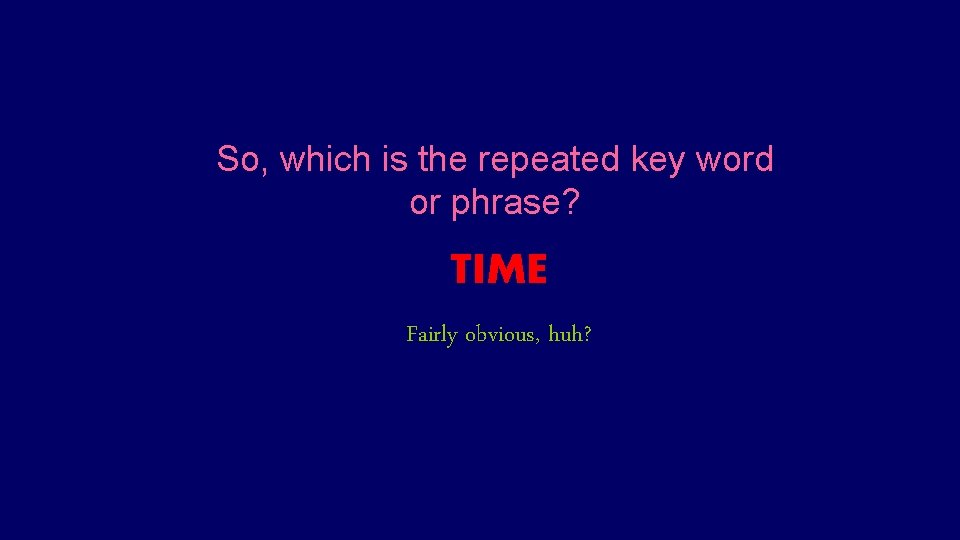 So, which is the repeated key word or phrase?

TIME

Fairly obvious, huh?